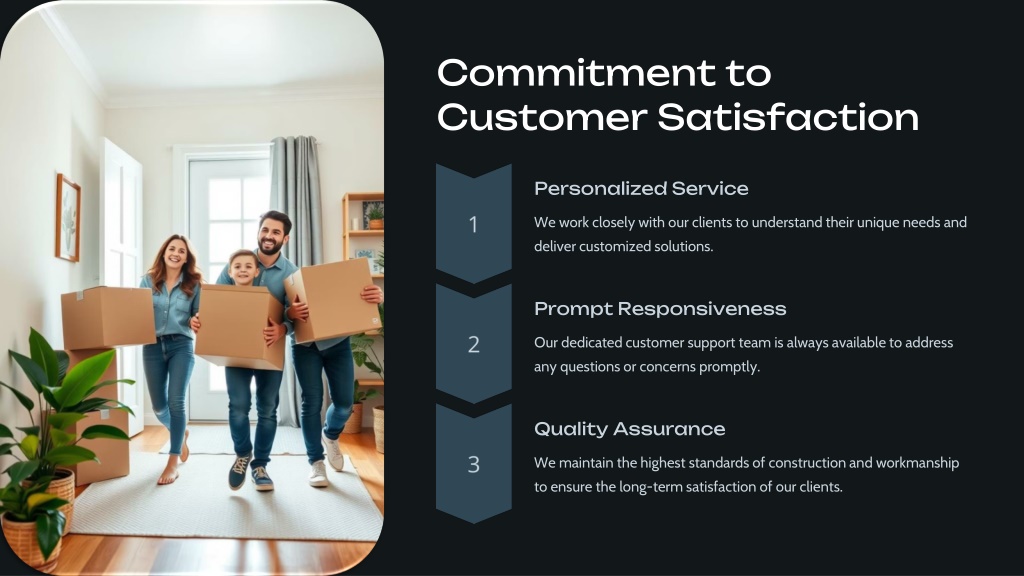 Commitment to Customer Satisfaction

1

Personalized Service

We work closely with our clients to understand their unique needs and deliver customized solutions.

2

Prompt Responsiveness

Our dedicated customer support team is always available to address any questions or concerns promptly.

3

Quality Assurance

We maintain the highest standards of construction and workmanship to ensure the long-term satisfaction of our clients.